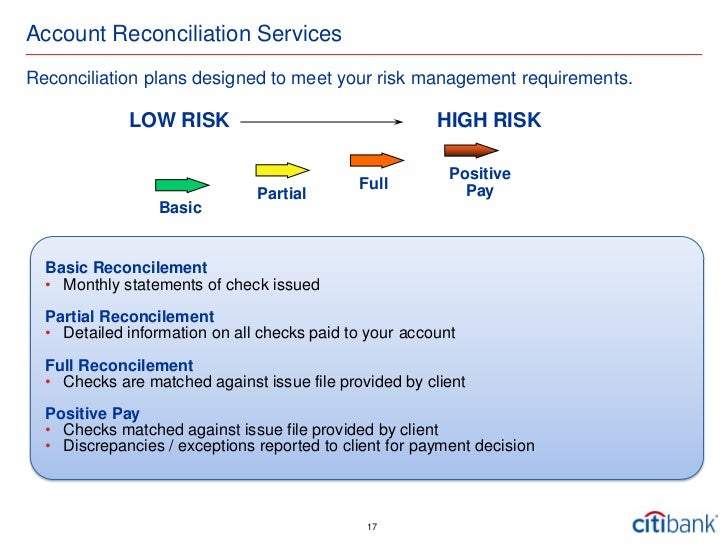 Account Reconciliation Services

Reconciliation plans designed to meet your risk management requirements.

LOW RISK HIGH RISK

Basic

Partial

Full

Positive Pay

Basic Reconcilement
• Monthly statements of check issued

Partial Reconcilement
• Detailed information on all checks paid to your account

Full Reconcilement
• Checks are matched against issue file provided by client

Positive Pay
• Checks matched against issue file provided by client
• Discrepancies / exceptions reported to client for payment decision

17

citibank